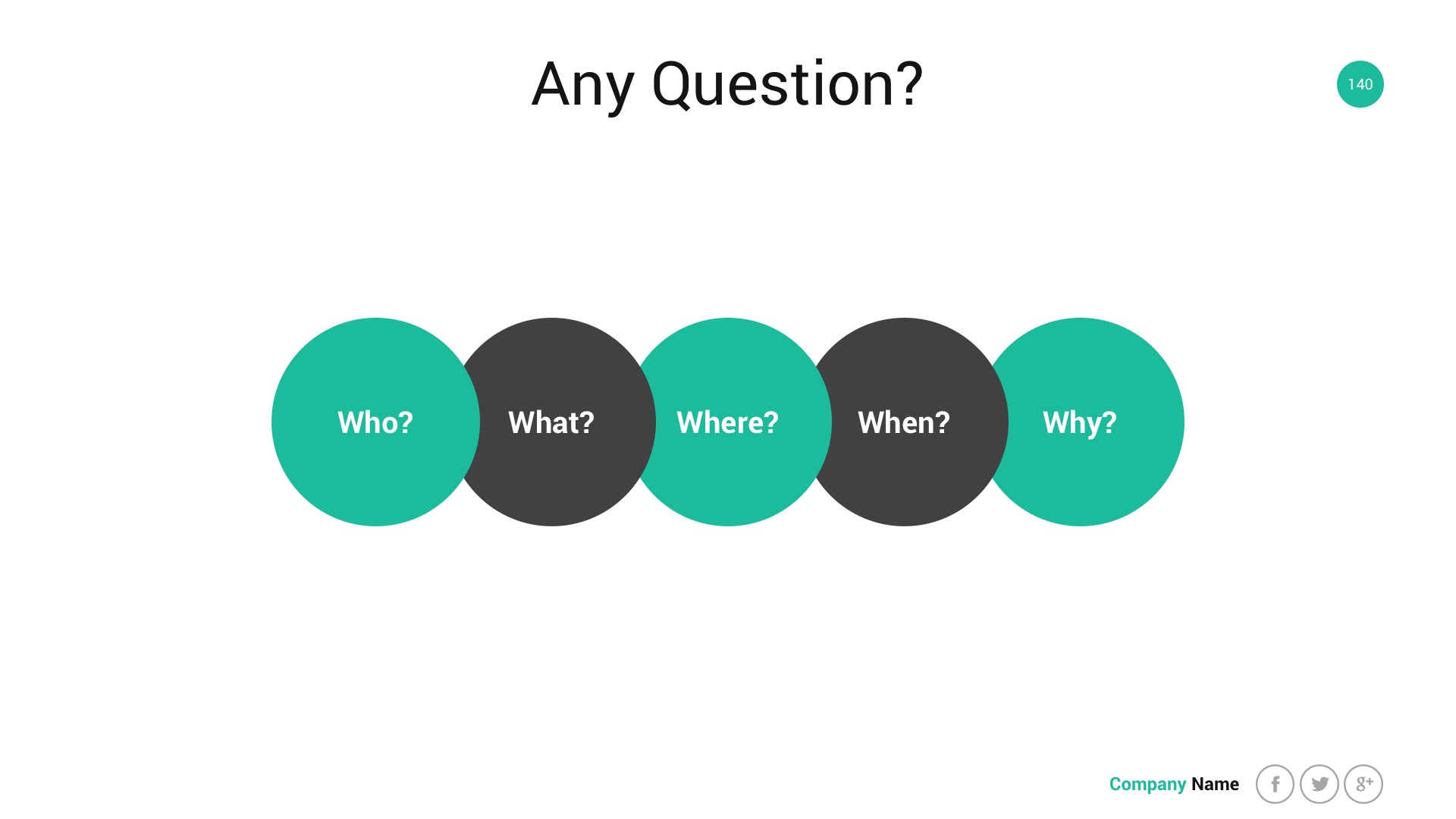 Any Question?

140

Who?

What?

Where?

When?

Why?

Company Name

f

g+